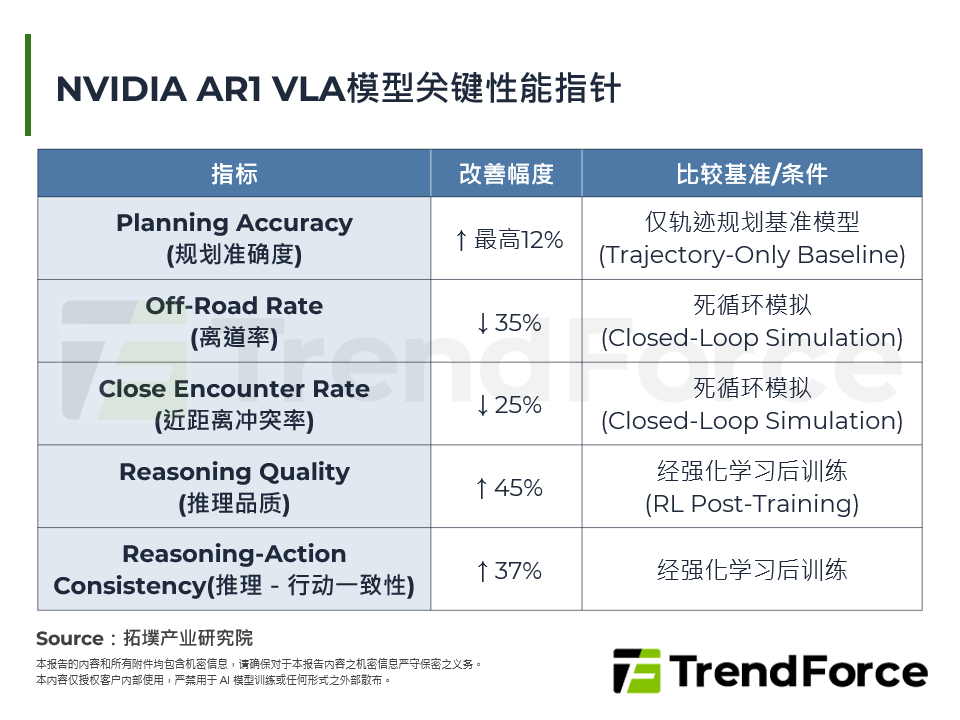 NVIDIA AR1 VLA模型关键性能指针

| 指标 | 改善幅度 | 比较基准/条件 |
|---|---|---|
| Planning Accuracy (规划准确度) | ↑最高12% | 仅轨迹规划基准模型 (Trajectory-Only Baseline) |
| Off-Road Rate (离道率) | ↓35% | 死循环模拟 (Closed-Loop Simulation) |
| Close Encounter Rate (近距离冲突率) | ↓25% | 死循环模拟 (Closed-Loop Simulation) |
| Reasoning Quality (推理品质) | ↑45% | 经强化学习后训练 (RL Post-Training) |
| Reasoning-Action Consistency(推理 - 行动一致性) | ↑37% | 经强化学习后训练 |

Source：拓墣产业研究院
本报告的内容和所有附件均包含机密信息，请确保对于本报告内容之机密信息严守保密之义务。
本内容仅授权客户内部使用，严禁用于 AI 模型训练或任何形式之外部散布。

TrendForce